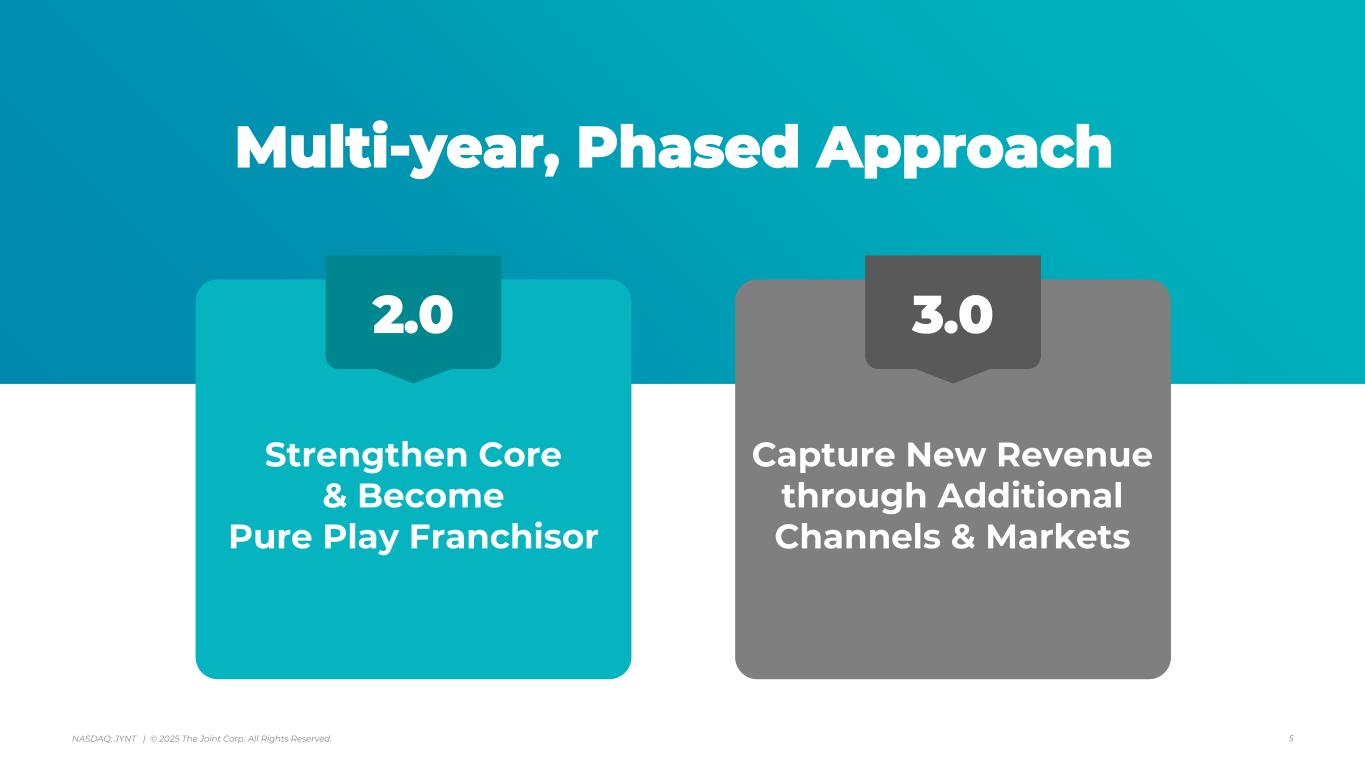 Multi-year, Phased Approach

2.0

Strengthen Core & Become Pure Play Franchisor

3.0

Capture New Revenue through Additional Channels & Markets

NASDAQ: JYNT | © 2025 The Joint Corp. All Rights Reserved.

5